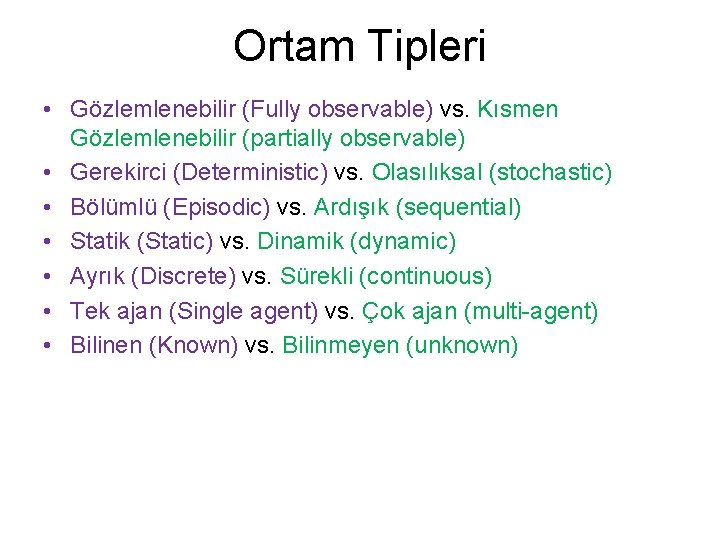 Ortam Tipleri

• Gözlemlenebilir (Fully observable) vs. Kısmen Gözlemlenebilir (partially observable)
• Gerekirci (Deterministic) vs. Olasılıksal (stochastic)
• Bölümlü (Episodic) vs. Ardışık (sequential)
• Statik (Static) vs. Dinamik (dynamic)
• Ayrık (Discrete) vs. Sürekli (continuous)
• Tek ajan (Single agent) vs. Çok ajan (multi-agent)
• Bilinen (Known) vs. Bilinmeyen (unknown)